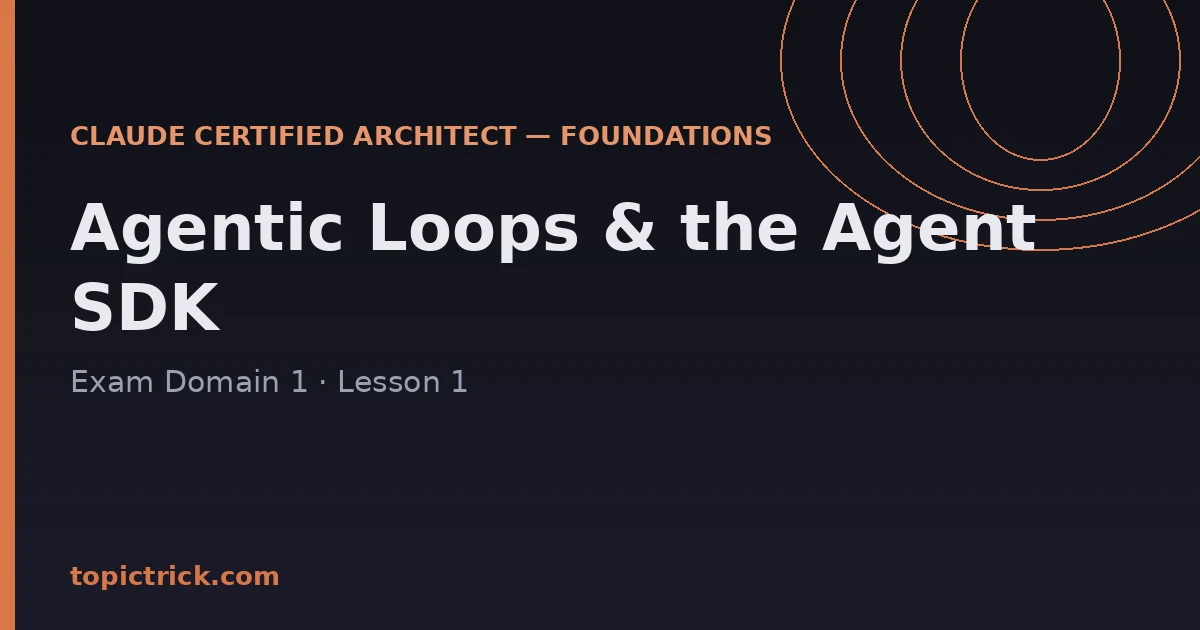 CLAUDE CERTIFIED ARCHITECT — FOUNDATIONS

Agentic Loops & the Agent SDK

Exam Domain 1 · Lesson 1

topictrick.com